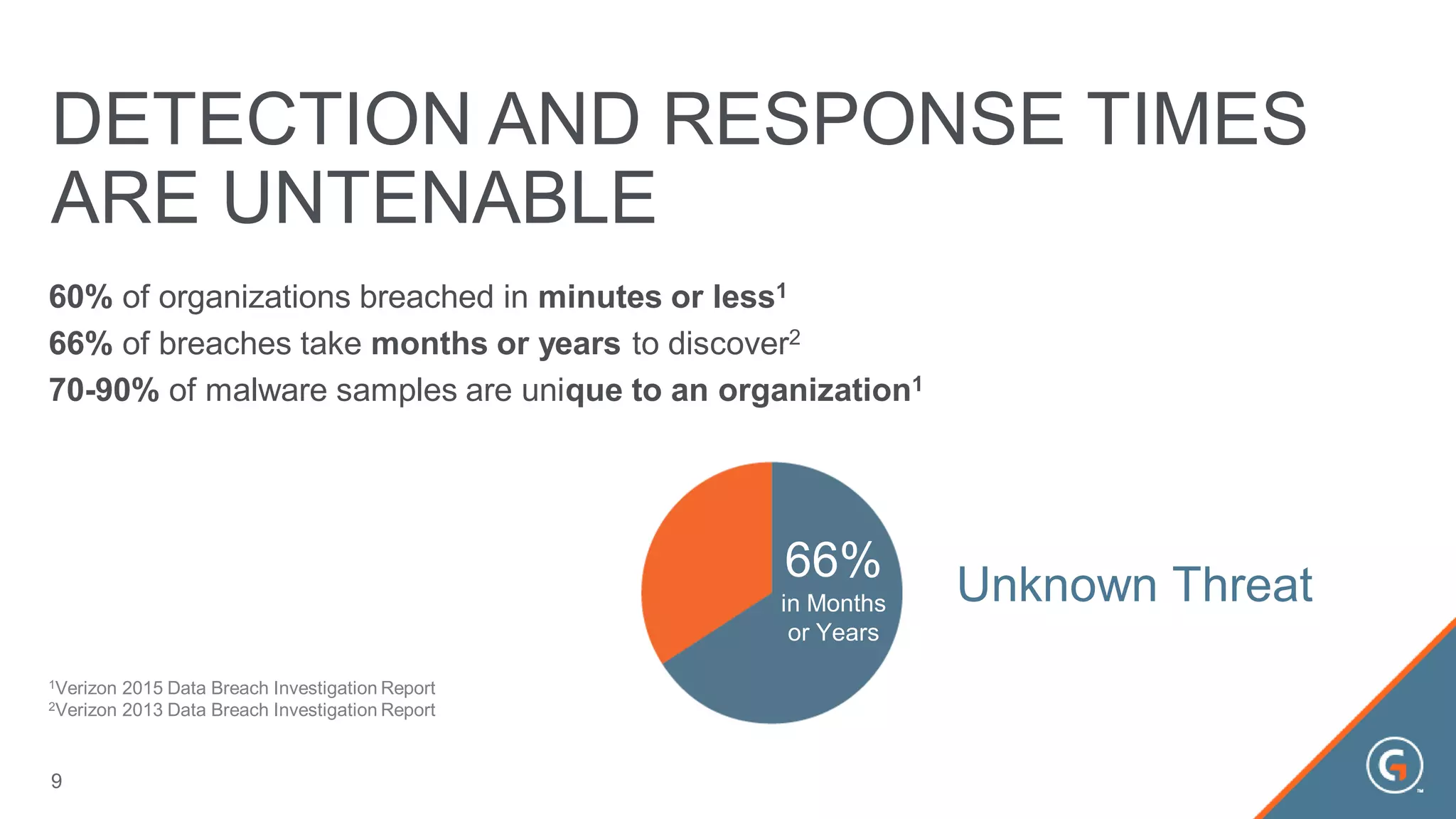 DETECTION AND RESPONSE TIMES ARE UNTENABLE

60% of organizations breached in minutes or less$^1$

66% of breaches take months or years to discover$^2$

70-90% of malware samples are unique to an organization$^1$

66%
in Months or Years

Unknown Threat

$^1$Verizon 2015 Data Breach Investigation Report
$^2$Verizon 2013 Data Breach Investigation Report

9